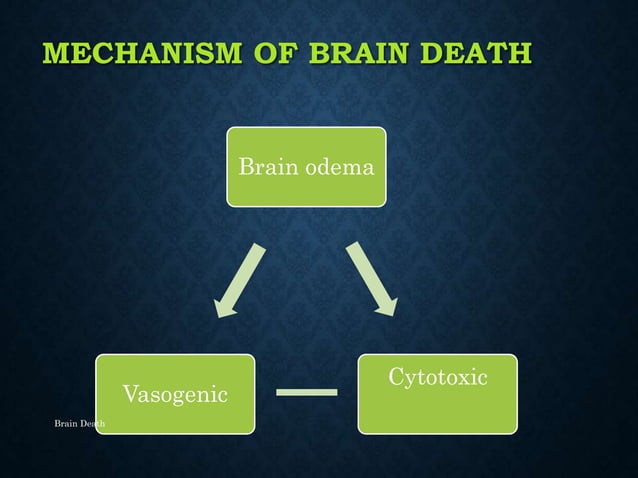 MECHANISM OF BRAIN DEATH

Brain odema

Vasogenic

Cytotoxic

Brain Death